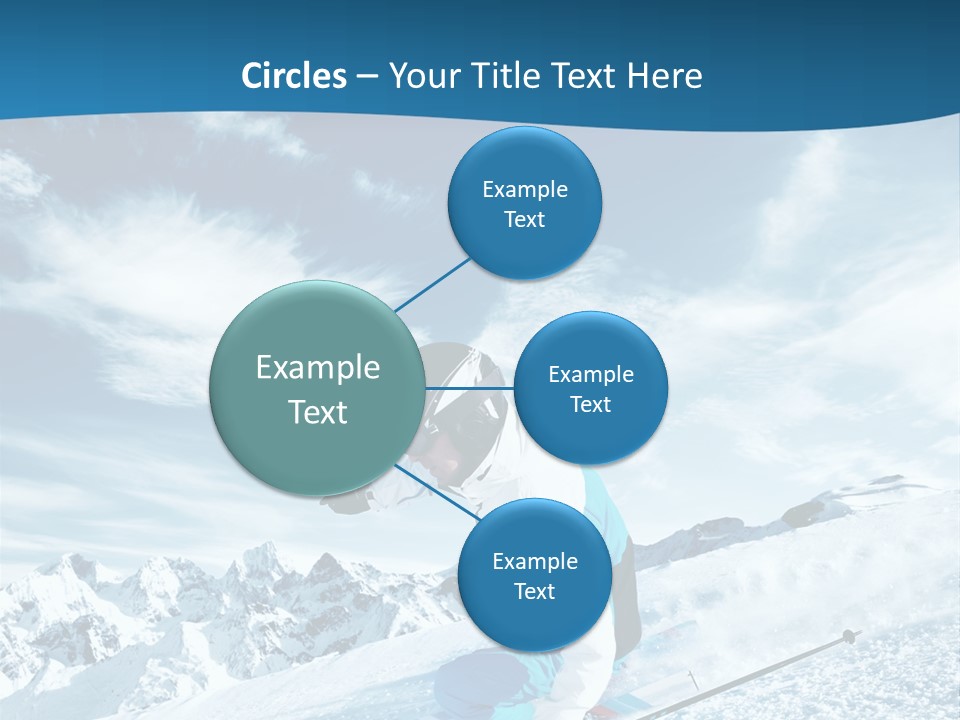 Circles – Your Title Text Here

Example Text

Example Text

Example Text

Example Text